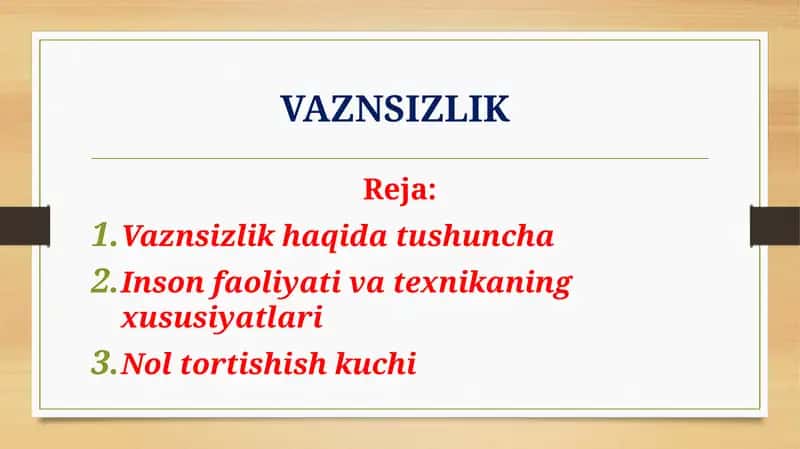 VAZNSIZLIK

Reja:

1. Vaznsizlik haqida tushuncha
2. Inson faoliyati va texnikaning xususiyatlari
3. Nol tortishish kuchi